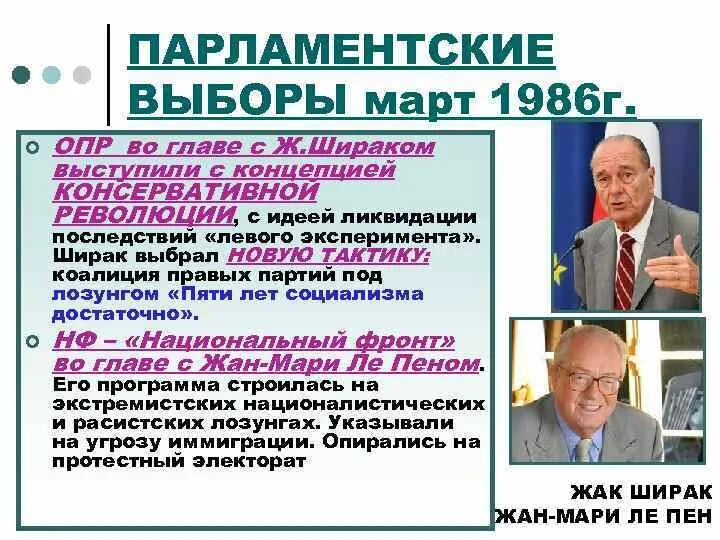 ПАРЛАМЕНТСКИЕ ВЫБОРЫ март 1986г.

ОПР во главе с Ж.Шираком выступили с концепцией КОНСЕРВАТИВНОЙ РЕВОЛЮЦИИ, с идеей ликвидации последствий «левого эксперимента». Ширак выбрал НОВУЮ ТАКТИКУ: коалиция правых партий под лозунгом «Пяти лет социализма достаточно».

НФ – «Национальный фронт» во главе с Жан-Мари Ле Пеном. Его программа строилась на экстремистских националистических и расистских лозунгах. Указывали на угрозу иммиграции. Опирались на протестный электорат

ЖАК ШИРАК
ЖАН-МАРИ ЛЕ ПЕН